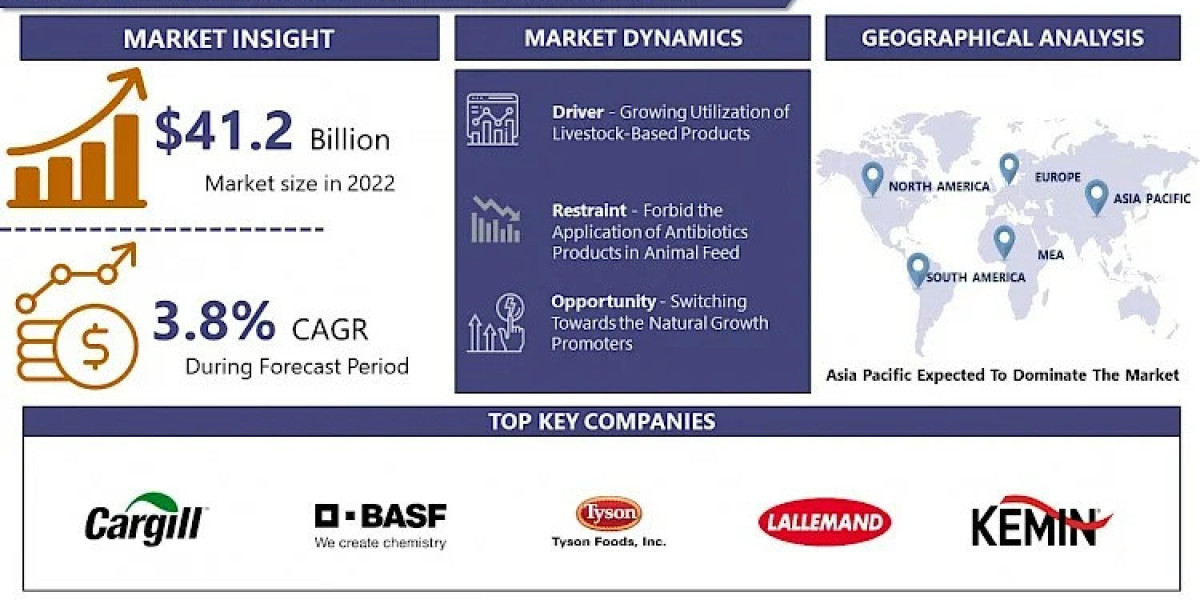 MARKET INSIGHT

$41.2 Billion
Market size in 2022

3.8% CAGR
During Forecast Period

MARKET DYNAMICS

Driver - Growing Utilization of Livestock-Based Products

Restraint - Forbid the Application of Antibiotics Products in Animal Feed

Opportunity - Switching Towards the Natural Growth Promoters

GEOGRAPHICAL ANALYSIS

NORTH AMERICA
EUROPE
ASIA PACIFIC
MEA
SOUTH AMERICA

Asia Pacific Expected To Dominate The Market

TOP KEY COMPANIES

Cargill

BASF
We create chemistry

Tyson
Tyson Foods, Inc.

LALLEMAND

KEMIN